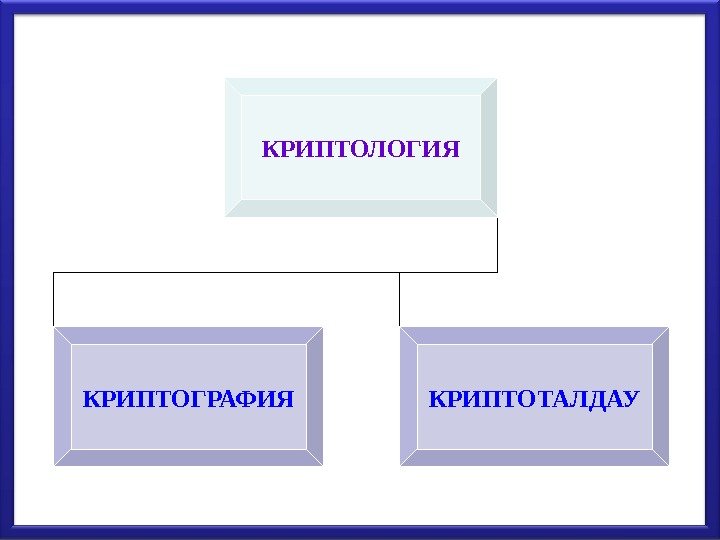 КРИПТОЛОГИЯ

КРИПТОГРАФИЯ

КРИПТОТАЛДАУ